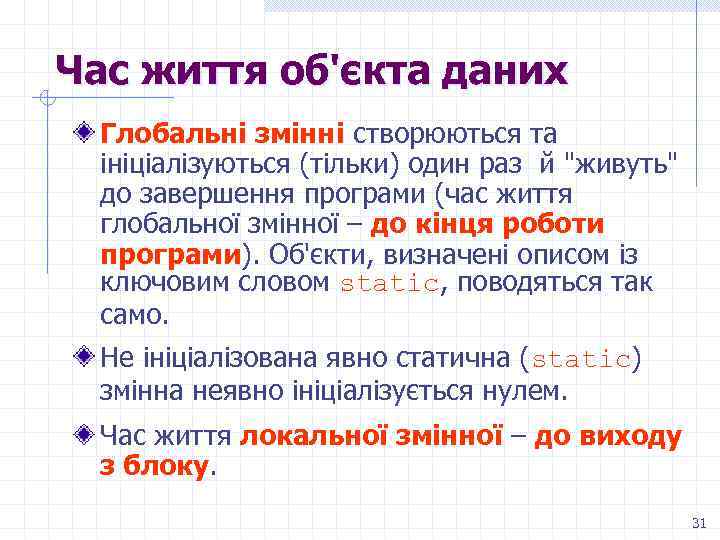 Час життя об'єкта даних

Глобальні змінні створюються та ініціалізуються (тільки) один раз й "живуть" до завершення програми (час життя глобальної змінної – до кінця роботи програми). Об'єкти, визначені описом із ключовим словом static, поводяться так само.

Не ініціалізована явно статична (static) змінна неявно ініціалізується нулем.

Час життя локальної змінної – до виходу з блоку.

31